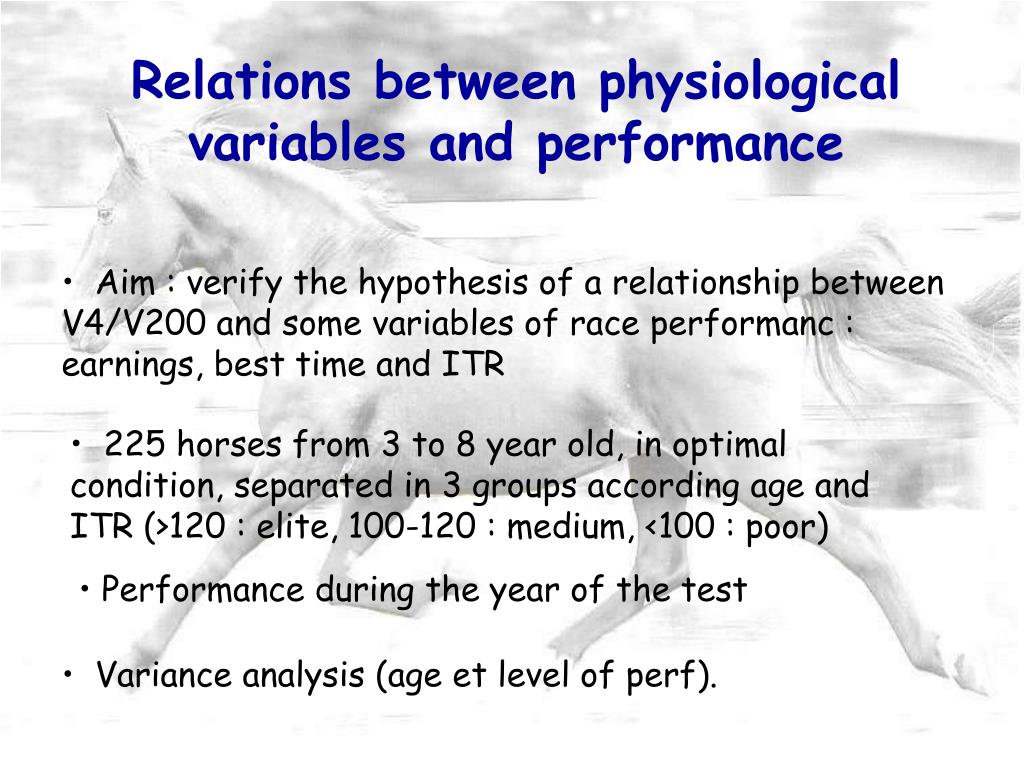 Relations between physiological variables and performance

• Aim : verify the hypothesis of a relationship between V4/V200 and some variables of race performanc : earnings, best time and ITR

• 225 horses from 3 to 8 year old, in optimal condition, separated in 3 groups according age and ITR (>120 : elite, 100-120 : medium, <100 : poor)

• Performance during the year of the test

• Variance analysis (age et level of perf).